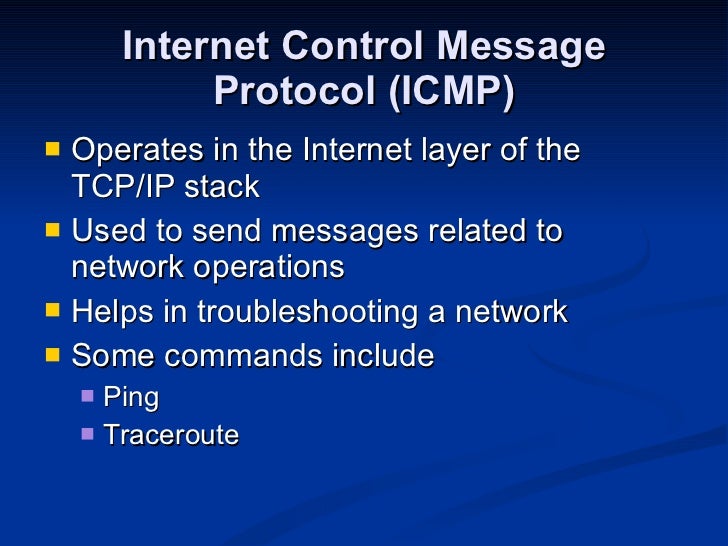 Internet Control Message Protocol (ICMP)

- Operates in the Internet layer of the TCP/IP stack
- Used to send messages related to network operations
- Helps in troubleshooting a network
- Some commands include
  - Ping
  - Traceroute